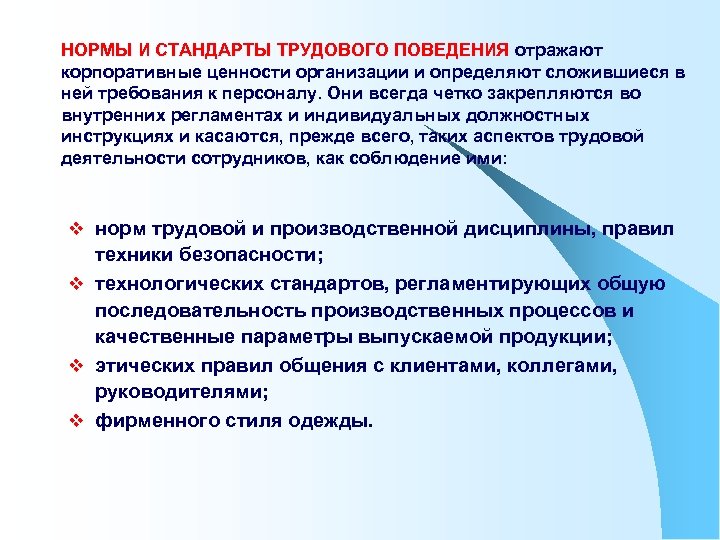 НОРМЫ И СТАНДАРТЫ ТРУДОВОГО ПОВЕДЕНИЯ отражают корпоративные ценности организации и определяют сложившиеся в ней требования к персоналу. Они всегда четко закрепляются во внутренних регламентах и индивидуальных должностных инструкциях и касаются, прежде всего, таких аспектов трудовой деятельности сотрудников, как соблюдение ими:

❖ норм трудовой и производственной дисциплины, правил техники безопасности;
❖ технологических стандартов, регламентирующих общую последовательность производственных процессов и качественные параметры выпускаемой продукции;
❖ этических правил общения с клиентами, коллегами, руководителями;
❖ фирменного стиля одежды.